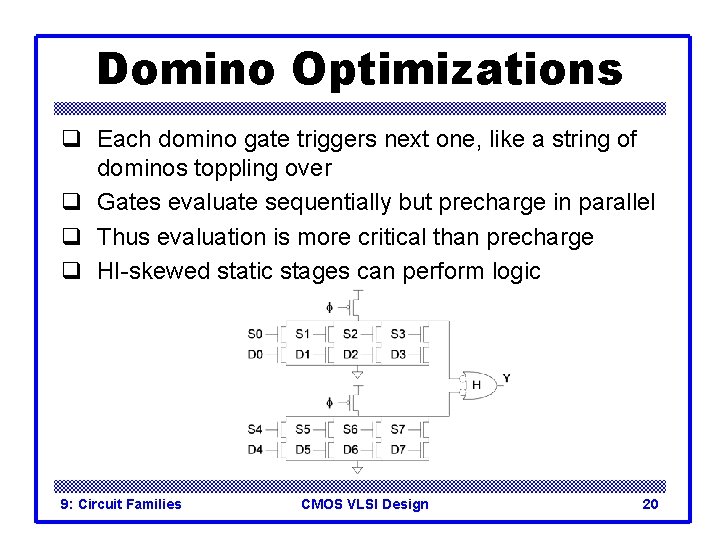 Domino Optimizations

❑ Each domino gate triggers next one, like a string of dominos toppling over

❑ Gates evaluate sequentially but precharge in parallel

❑ Thus evaluation is more critical than precharge

❑ HI-skewed static stages can perform logic

$\phi$
S0 S1 S2 S3
D0 D1 D2 D3
H
Y
$\phi$
S4 S5 S6 S7
D4 D5 D6 D7

9: Circuit Families CMOS VLSI Design 20